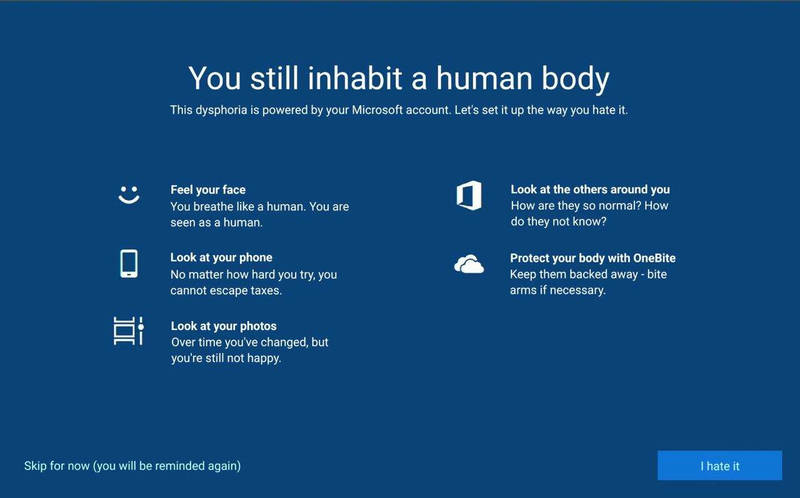 You still inhabit a human body

This dysphoria is powered by your Microsoft account. Let's set it up the way you hate it.

Feel your face
You breathe like a human. You are seen as a human.

Look at your phone
No matter how hard you try, you cannot escape taxes.

Look at your photos
Over time you've changed, but you're still not happy.

Look at the others around you
How are they so normal? How do they not know?

Protect your body with OneBite
Keep them backed away - bite arms if necessary.

Skip for now (you will be reminded again)

I hate it